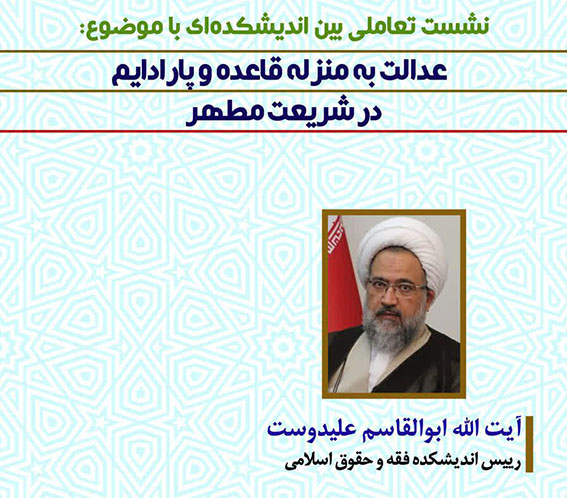 نشست تعاملی بین اندیشکده‌ای با موضوع:

عدالت به منزله قاعده و پارادایم در شریعت مطهر

آیت الله ابوالقاسم علیدوست

رییس اندیشکده فقه و حقوق اسلامی